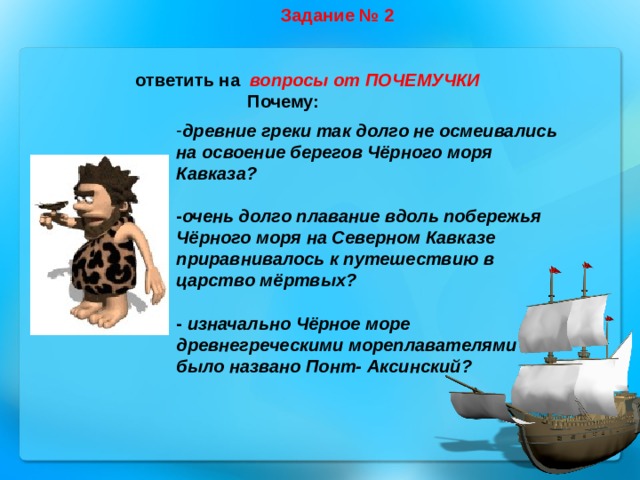 Задание № 2

ответить на вопросы от ПОЧЕМУЧКИ
Почему:

-древние греки так долго не осмеивались на освоение берегов Чёрного моря Кавказа?

-очень долго плавание вдоль побережья Чёрного моря на Северном Кавказе приравнивалось к путешествию в царство мёртвых?

- изначально Чёрное море древнегреческими мореплавателями было названо Понт- Аксинский?